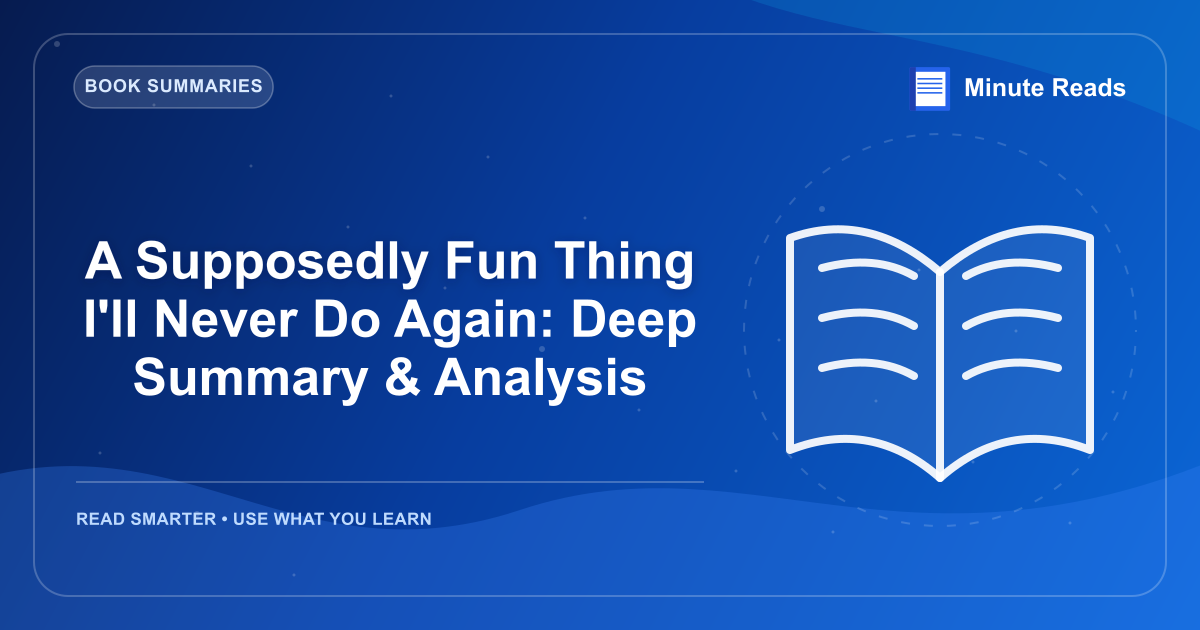 BOOK SUMMARIES

Minute Reads

A Supposedly Fun Thing I'll Never Do Again: Deep Summary & Analysis

READ SMARTER • USE WHAT YOU LEARN